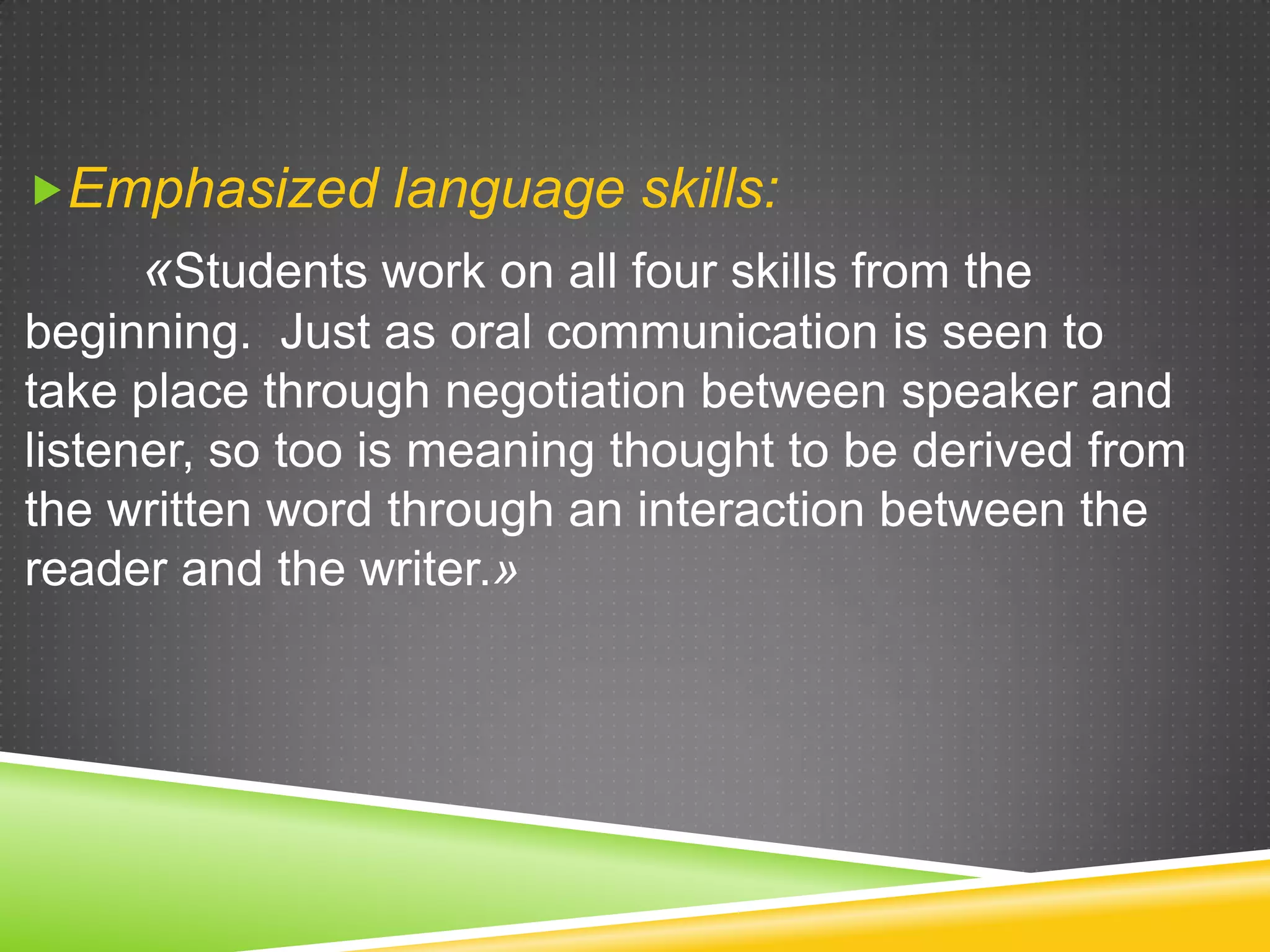 Emphasized language skills:

«Students work on all four skills from the beginning.  Just as oral communication is seen to take place through negotiation between speaker and listener, so too is meaning thought to be derived from the written word through an interaction between the reader and the writer.»